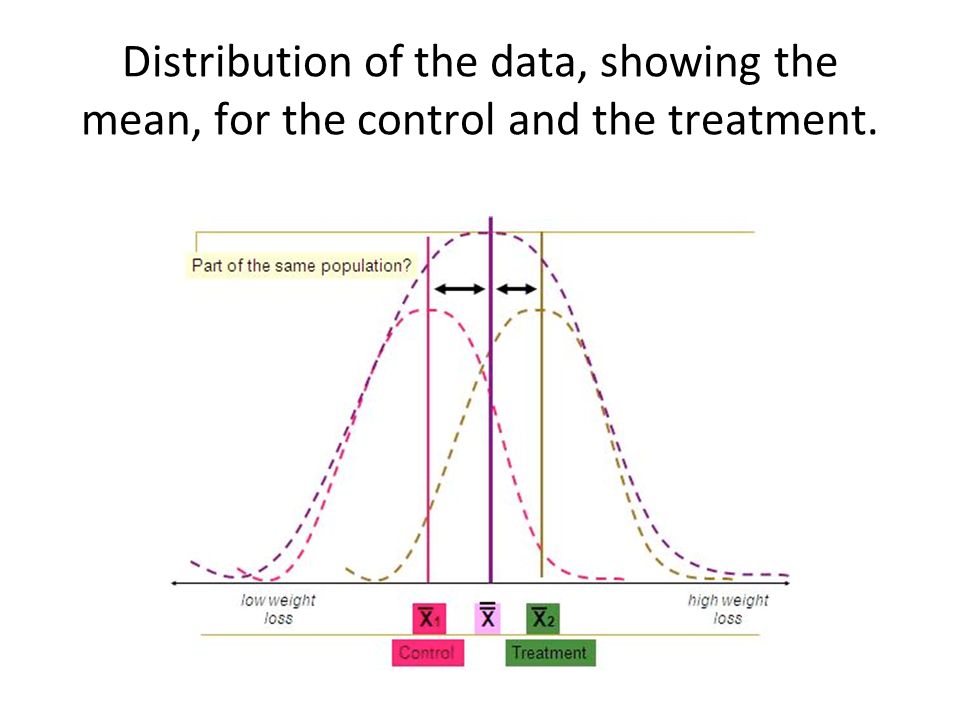 Distribution of the data, showing the mean, for the control and the treatment.

Part of the same population?

low weight loss

$\bar{X}_1$

$\bar{\bar{X}}$

$\bar{X}_2$

high weight loss

Control

Treatment